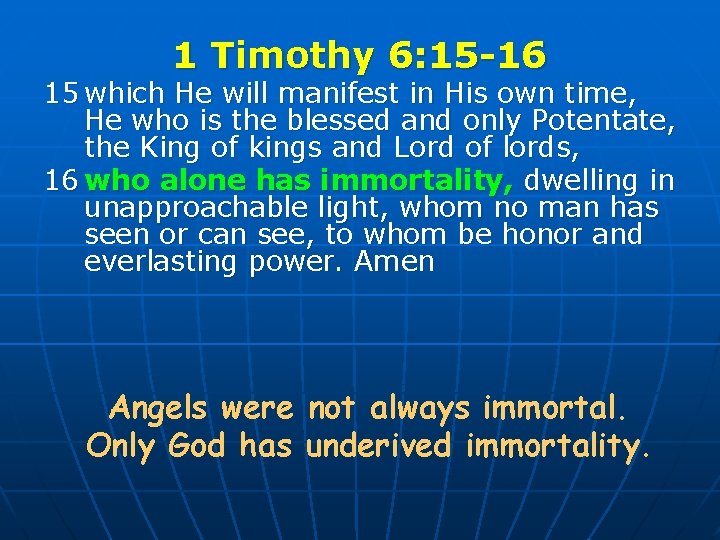 1 Timothy 6:15-16

15 which He will manifest in His own time, He who is the blessed and only Potentate, the King of kings and Lord of lords,

16 who alone has immortality, dwelling in unapproachable light, whom no man has seen or can see, to whom be honor and everlasting power. Amen

Angels were not always immortal.
Only God has underived immortality.